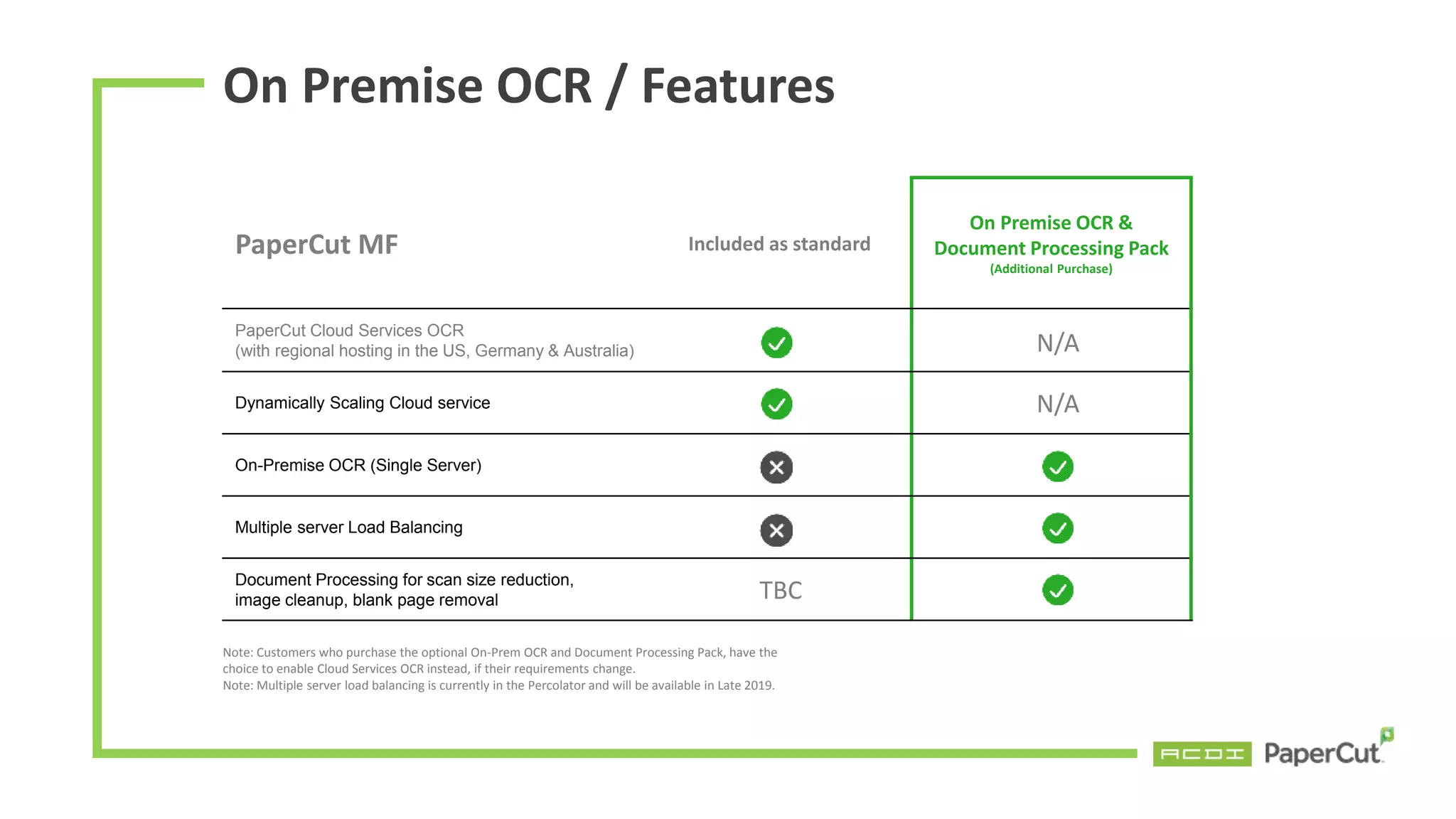 On Premise OCR / Features

| PaperCut MF | Included as standard | On Premise OCR & Document Processing Pack (Additional Purchase) |
|---|---|---|
| PaperCut Cloud Services OCR (with regional hosting in the US, Germany & Australia) | ✓ | N/A |
| Dynamically Scaling Cloud service | ✓ | N/A |
| On-Premise OCR (Single Server) | ✗ | ✓ |
| Multiple server Load Balancing | ✗ | ✓ |
| Document Processing for scan size reduction, image cleanup, blank page removal | TBC | ✓ |

Note: Customers who purchase the optional On-Prem OCR and Document Processing Pack, have the choice to enable Cloud Services OCR instead, if their requirements change.
Note: Multiple server load balancing is currently in the Percolator and will be available in Late 2019.

ACDI PaperCut